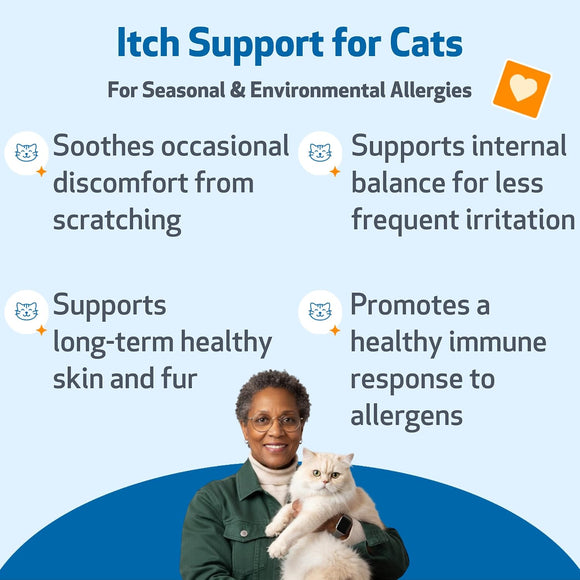 Itch Support for Cats

For Seasonal & Environmental Allergies

Soothes occasional discomfort from scratching

Supports internal balance for less frequent irritation

Supports long-term healthy skin and fur

Promotes a healthy immune response to allergens